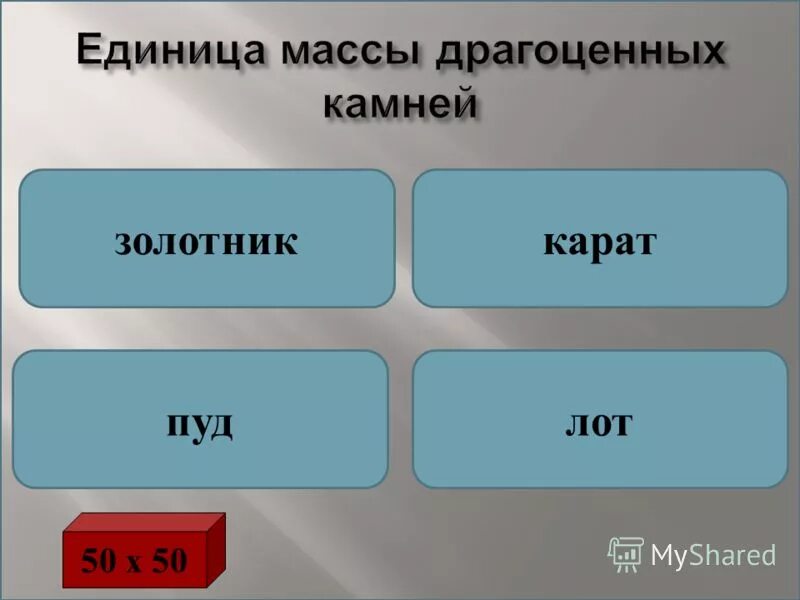 Единица массы драгоценных камней

золотник

карат

пуд

лот

50 х 50

MyShared